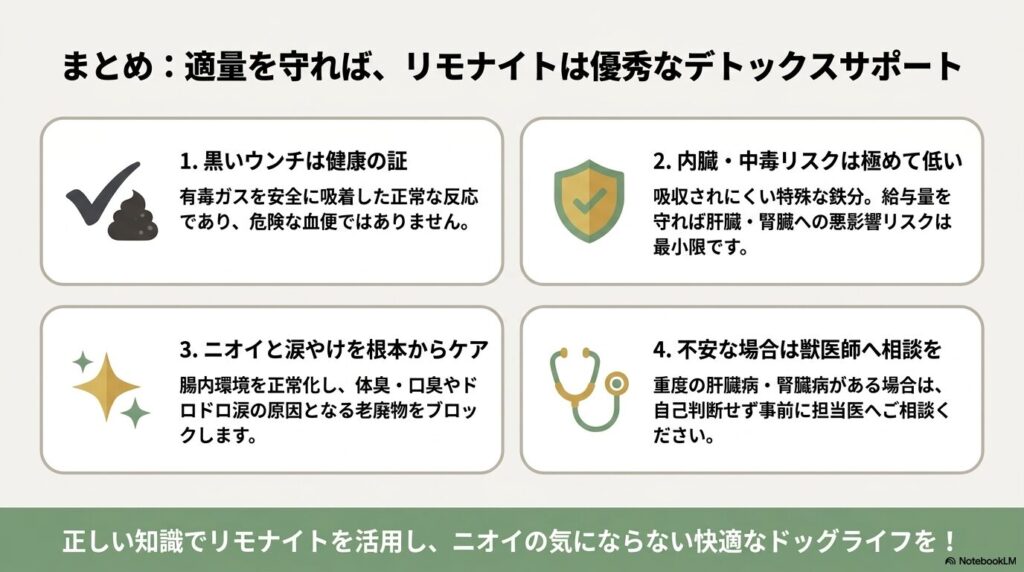 まとめ：適量を守れば、リモナイトは優秀なデトックスサポート

1. 黒いウンチは健康の証

有毒ガスを安全に吸着した正常な反応であり、危険な血便ではありません。

2. 内臓・中毒リスクは極めて低い

吸収されにくい特殊な鉄分。給与量を守れば肝臓・腎臓への悪影響リスクは最小限です。

3. ニオイと涙やけを根本からケア

腸内環境を正常化し、体臭・口臭やドロドロ涙の原因となる老廃物をブロックします。

4. 不安な場合は獣医師へ相談を

重度の肝臓病・腎臓病がある場合は、自己判断せず事前に担当医へご相談ください。

正しい知識でリモナイトを活用し、ニオイの気にならない快適なドッグライフを！

NotebookLM